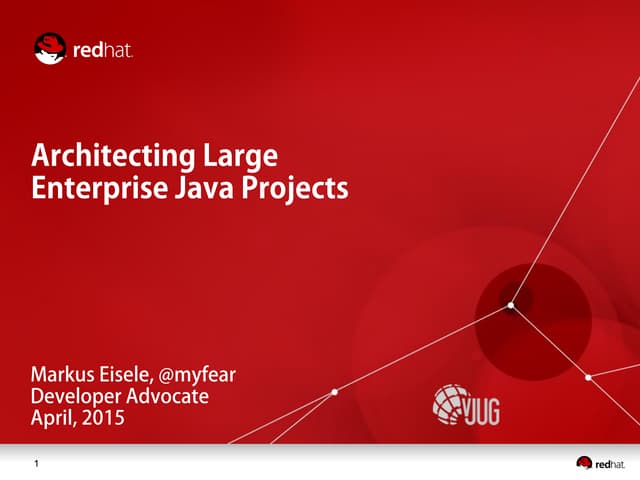 redhat.

Architecting Large Enterprise Java Projects

Markus Eisele, @myfear
Developer Advocate
April, 2015

VJUG

1

redhat.